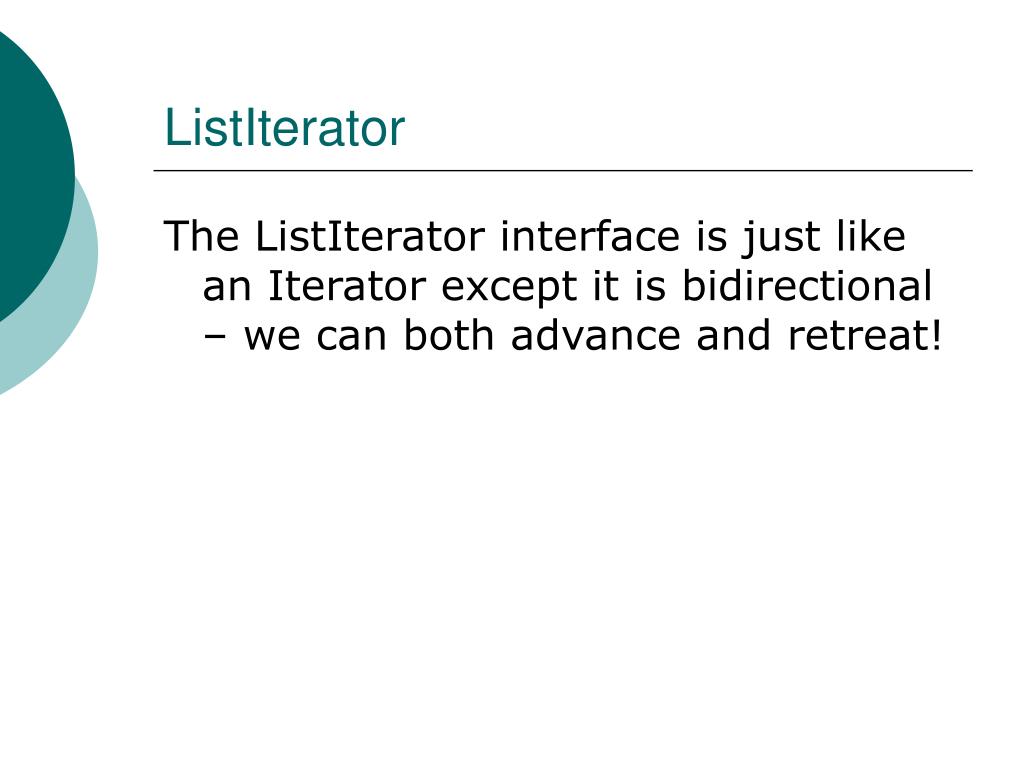 ListIterator

The ListIterator interface is just like an Iterator except it is bidirectional – we can both advance and retreat!